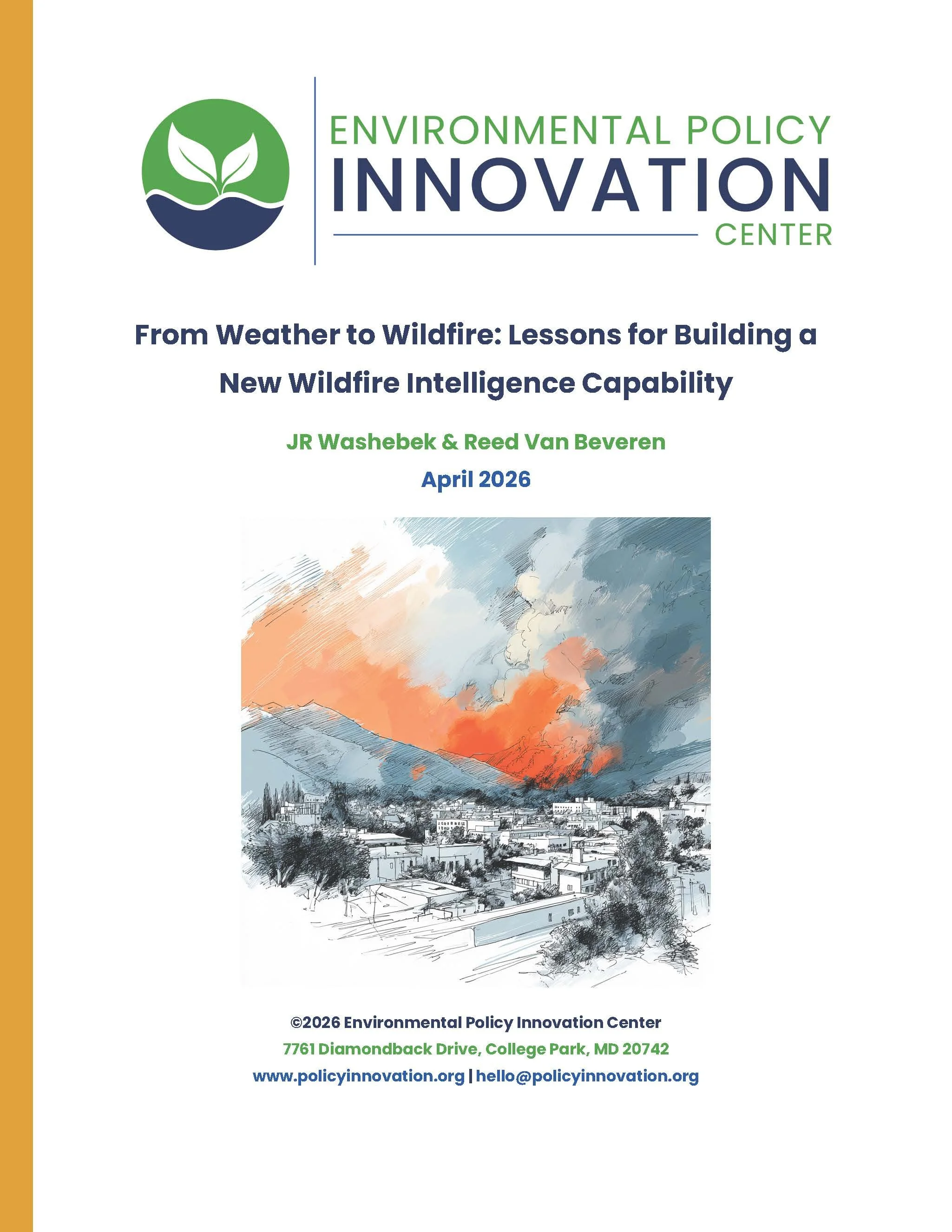 ENVIRONMENTAL POLICY
INNOVATION
CENTER

From Weather to Wildfire: Lessons for Building a New Wildfire Intelligence Capability

JR Washebek & Reed Van Beveren

April 2026

©2026 Environmental Policy Innovation Center
7761 Diamondback Drive, College Park, MD 20742
www.policyinnovation.org | hello@policyinnovation.org